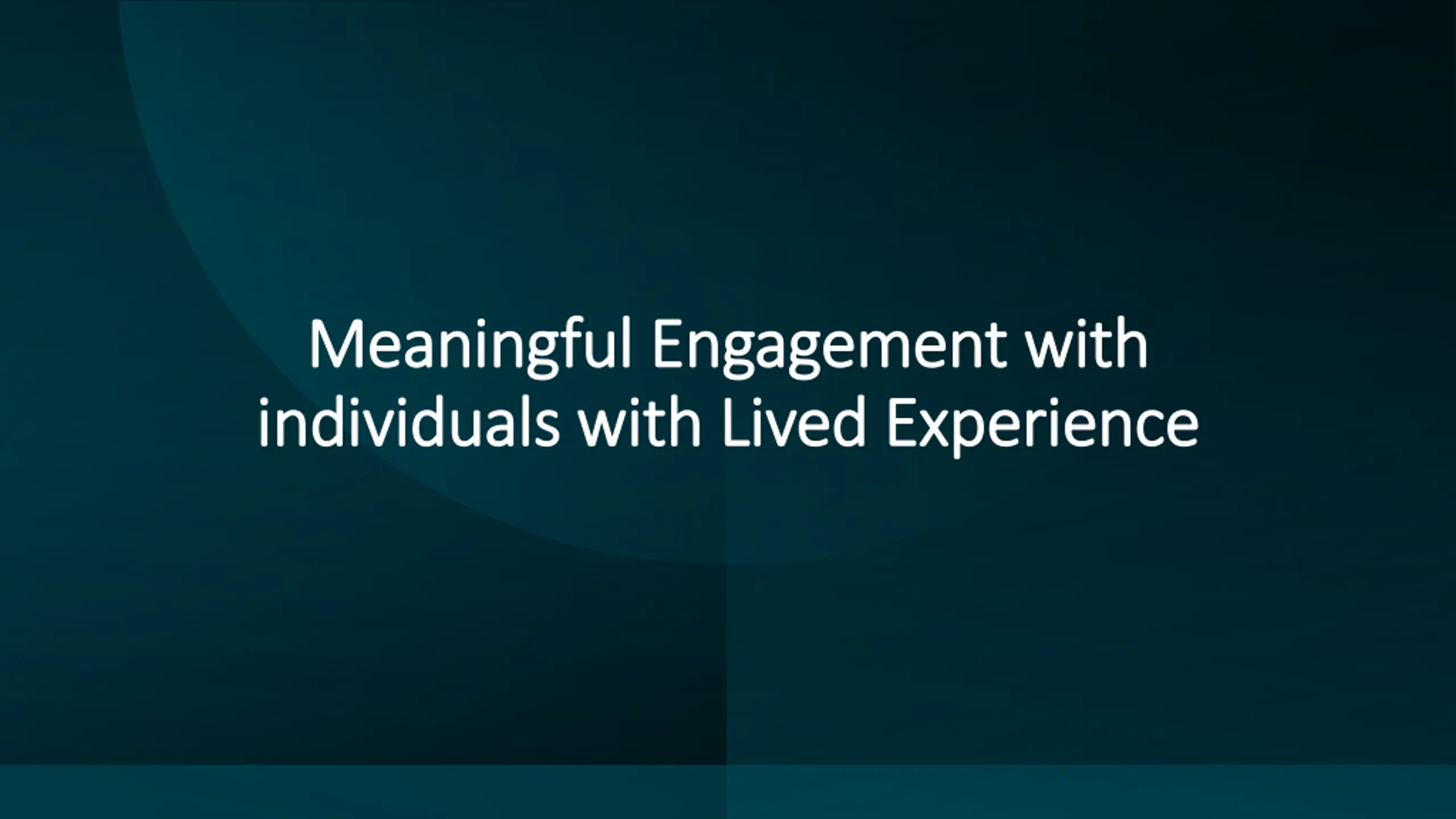 Meaningful Engagement with individuals with Lived Experience